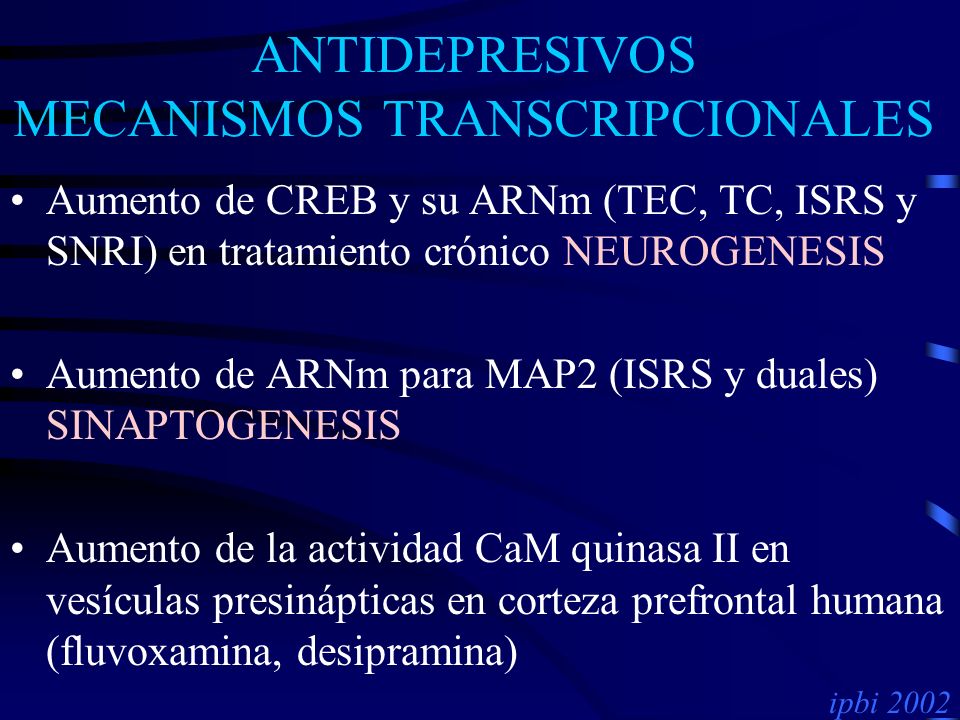 ANTIDEPRESIVOS
MECANISMOS TRANSCRIPCIONALES

• Aumento de CREB y su ARNm (TEC, TC, ISRS y SNRI) en tratamiento crónico NEUROGENESIS

• Aumento de ARNm para MAP2 (ISRS y duales) SINAPTOGENESIS

• Aumento de la actividad CaM quinasa II en vesículas presinápticas en corteza prefrontal humana (fluvoxamina, desipramina)

ipbi 2002